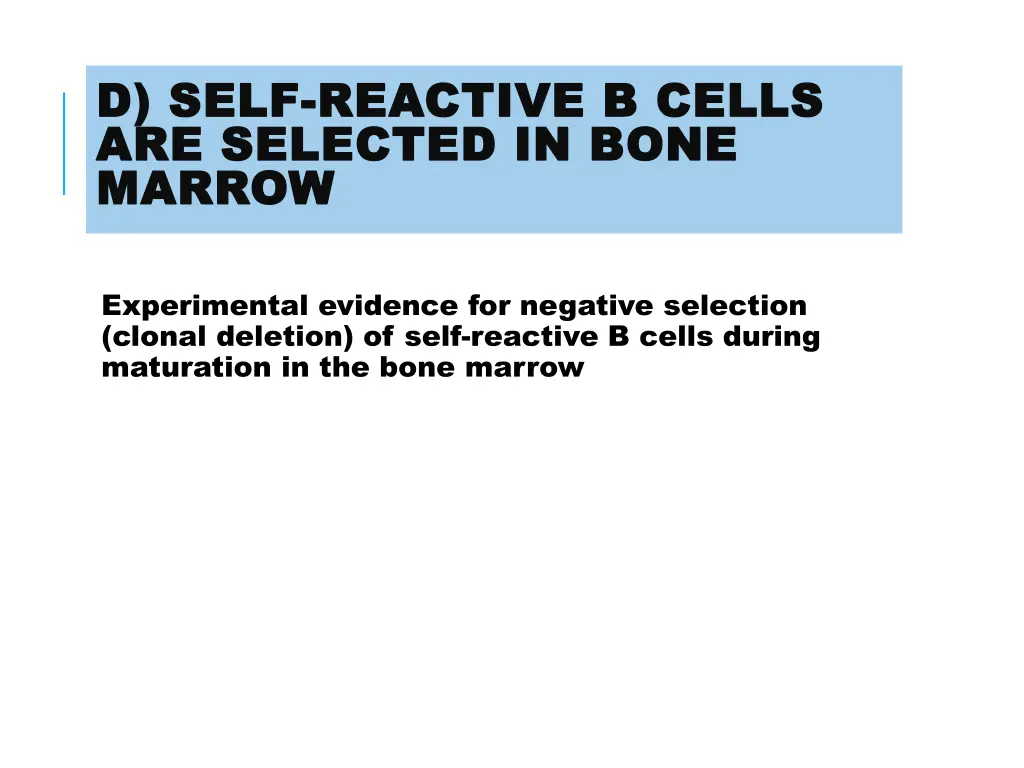 D) SELF-REACTIVE B CELLS ARE SELECTED IN BONE MARROW

Experimental evidence for negative selection (clonal deletion) of self-reactive B cells during maturation in the bone marrow